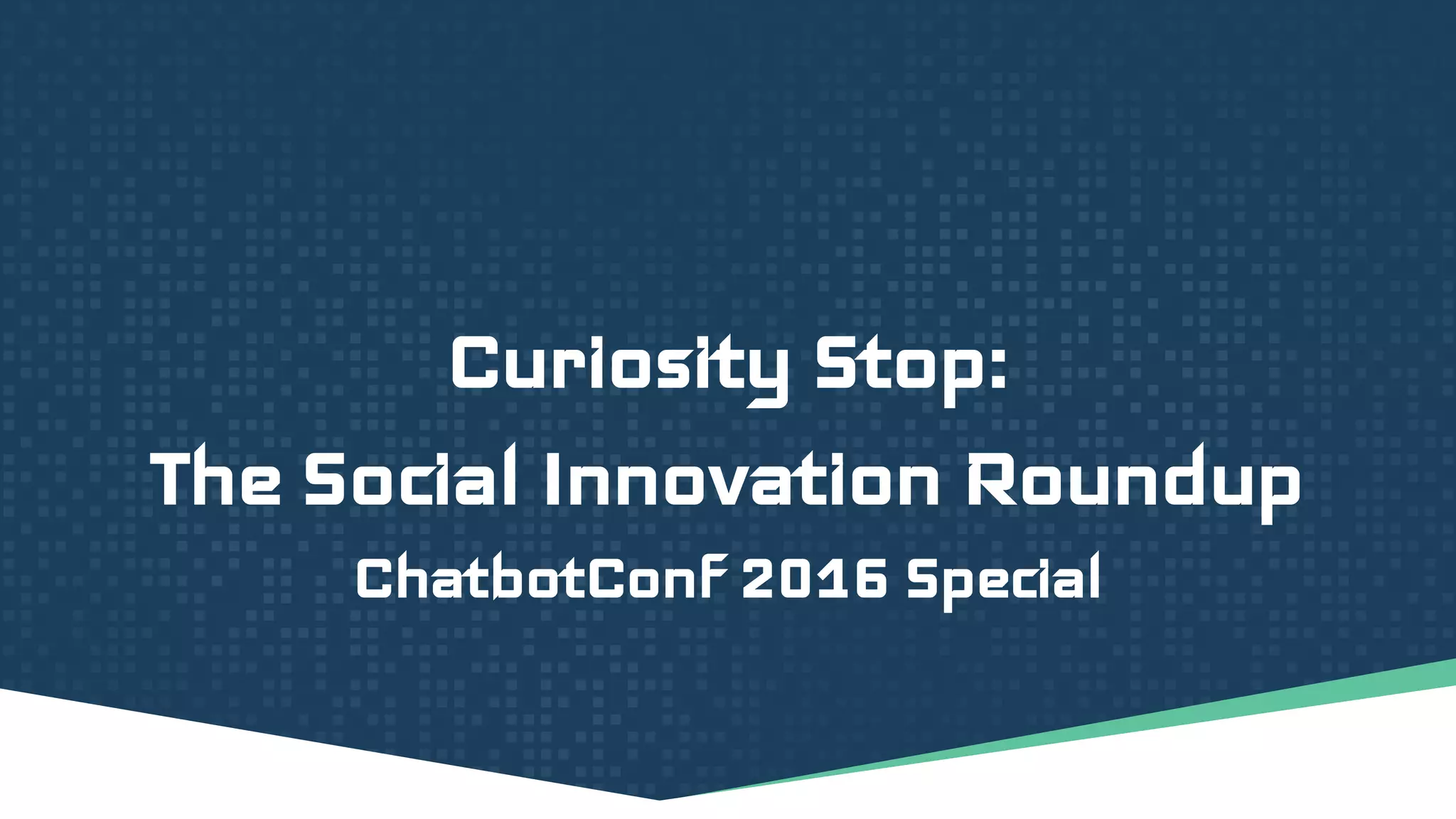 Curiosity Stop:
The Social Innovation Roundup
ChatbotConf 2016 Special